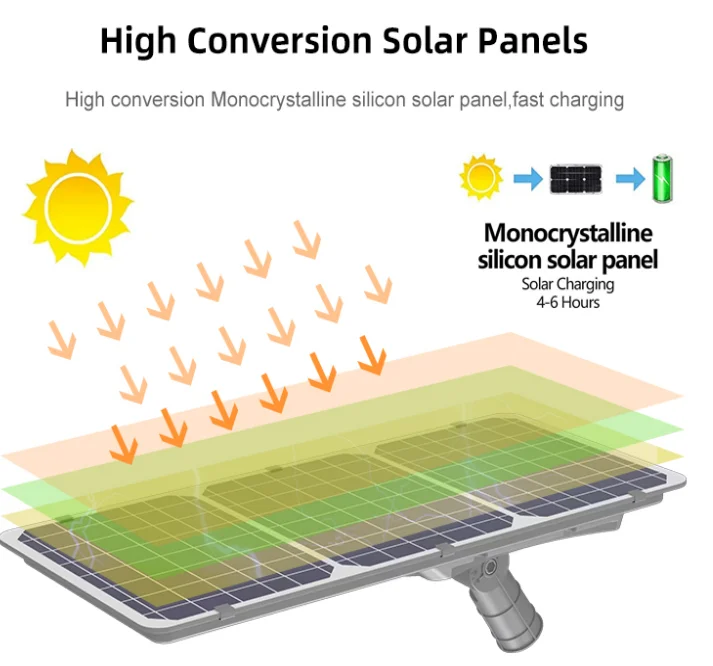 High Conversion Solar Panels

High conversion Monocrystalline silicon solar panel,fast charging

Monocrystalline silicon solar panel
Solar Charging
4-6 Hours